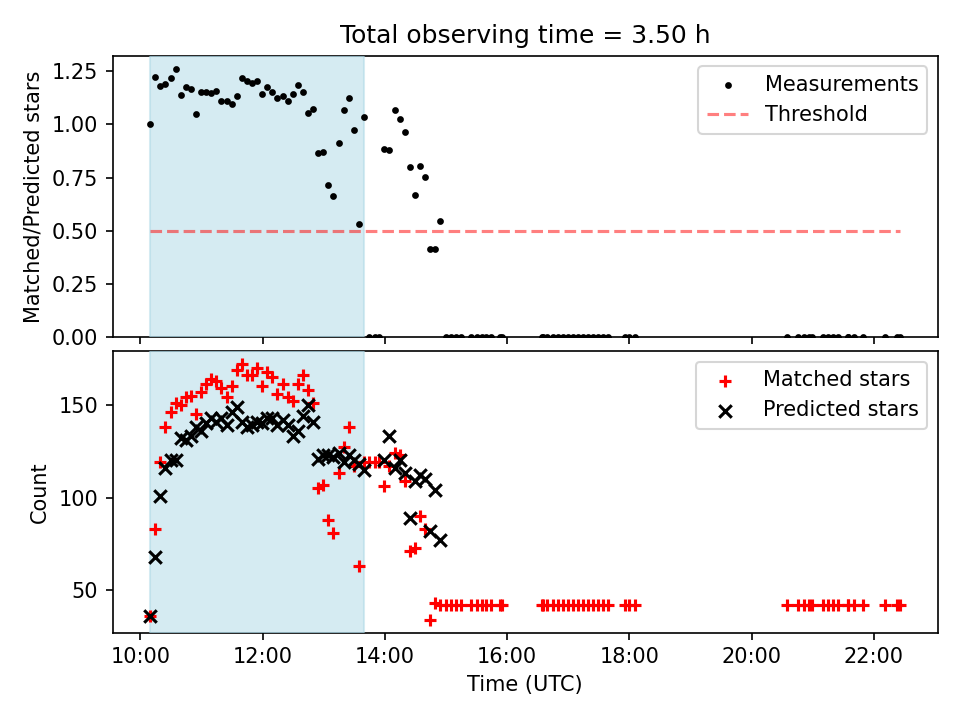 Total observing time = 3.50 h

Matched/Predicted stars

1.25
1.00
0.75
0.50
0.25
0.00

Measurements
Threshold

Count

150
100
50

Matched stars
Predicted stars

10:00
12:00
14:00
16:00
18:00
20:00
22:00

Time (UTC)